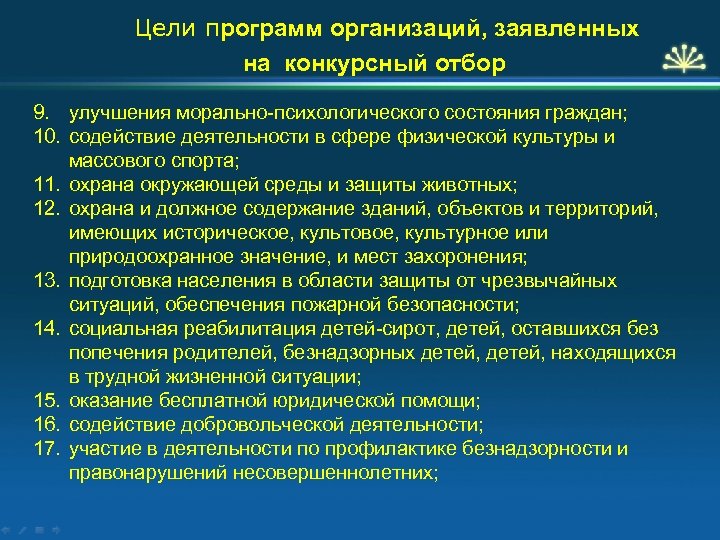 Цели программ организаций, заявленных на конкурсный отбор

9. улучшения морально-психологического состояния граждан;
10. содействие деятельности в сфере физической культуры и массового спорта;
11. охрана окружающей среды и защиты животных;
12. охрана и должное содержание зданий, объектов и территорий, имеющих историческое, культовое, культурное или природоохранное значение, и мест захоронения;
13. подготовка населения в области защиты от чрезвычайных ситуаций, обеспечения пожарной безопасности;
14. социальная реабилитация детей-сирот, детей, оставшихся без попечения родителей, безнадзорных детей, детей, находящихся в трудной жизненной ситуации;
15. оказание бесплатной юридической помощи;
16. содействие добровольческой деятельности;
17. участие в деятельности по профилактике безнадзорности и правонарушений несовершеннолетних;